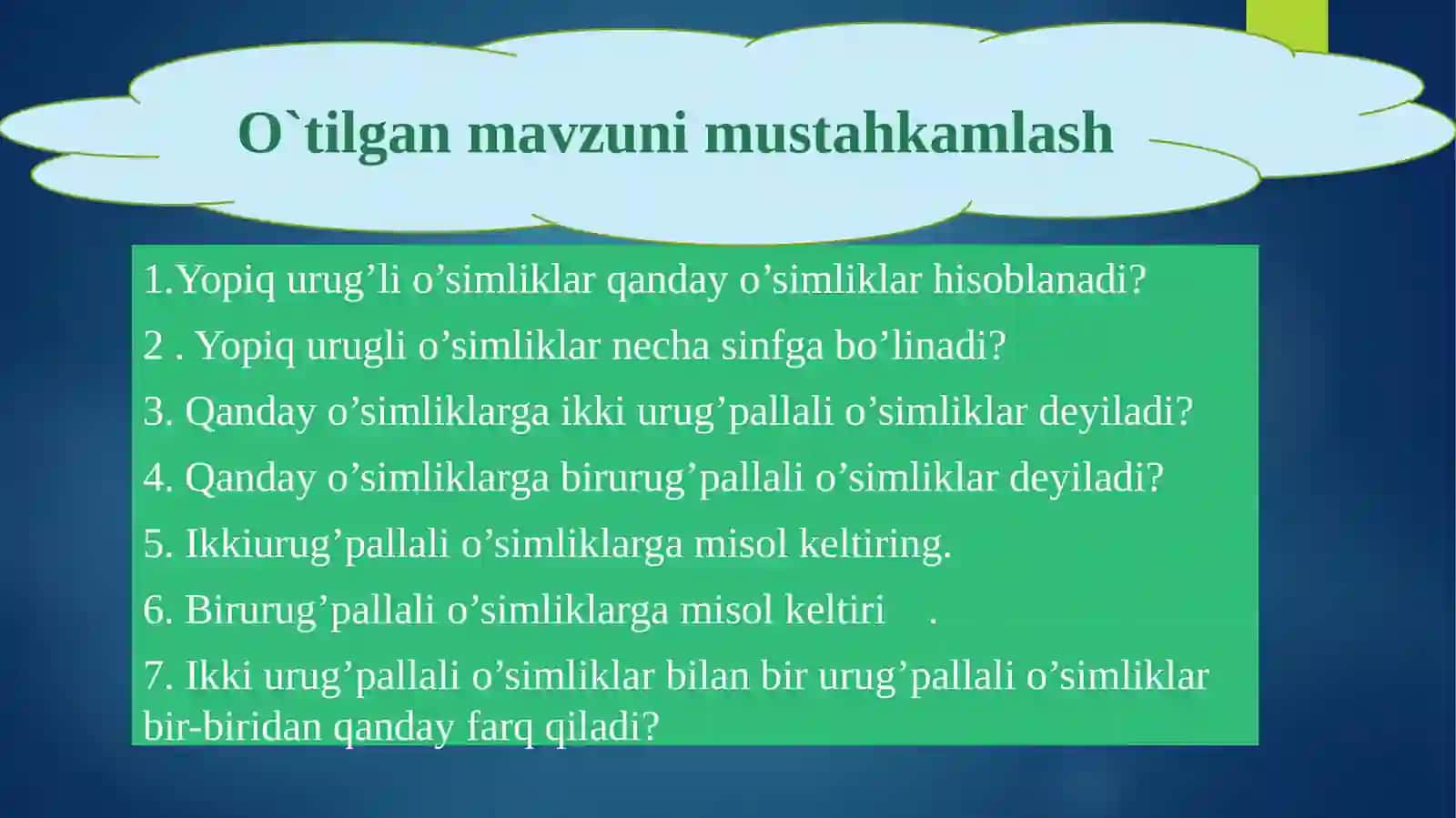 O`tilgan mavzuni mustahkamlash

1.Yopiq urug’li o’simliklar qanday o’simliklar hisoblanadi?

2 . Yopiq urugli o’simliklar necha sinfga bo’linadi?

3. Qanday o’simliklarga ikki urug’pallali o’simliklar deyiladi?

4. Qanday o’simliklarga birurug’pallali o’simliklar deyiladi?

5. Ikkiurug’pallali o’simliklarga misol keltiring.

6. Birurug’pallali o’simliklarga misol keltiri .

7. Ikki urug’pallali o’simliklar bilan bir urug’pallali o’simliklar bir-biridan qanday farq qiladi?